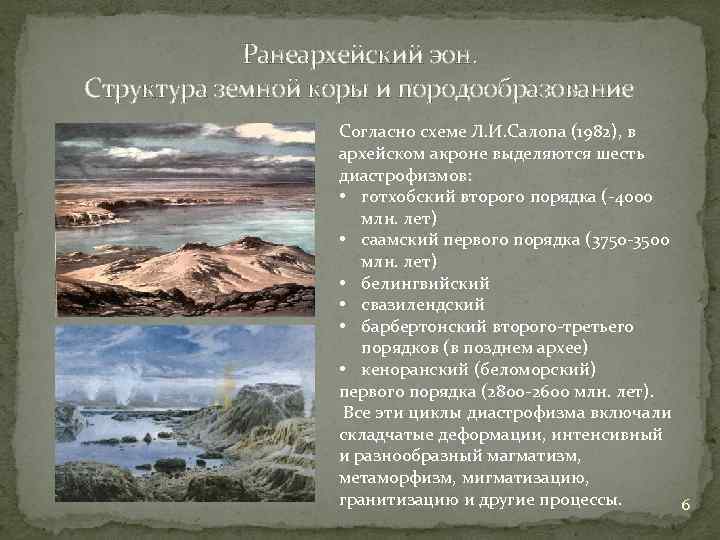 Ранеархейский эон.
Структура земной коры и породообразование

Согласно схеме Л.И.Салопа (1982), в архейском акроне выделяются шесть диастрофизмов:
• готхобский второго порядка (-4000 млн. лет)
• саамский первого порядка (3750-3500 млн. лет)
• белингвийский
• свазилендский
• барбертонский второго-третьего порядков (в позднем архее)
• кеноранский (беломорский) первого порядка (2800-2600 млн. лет).
Все эти циклы диастрофизма включали складчатые деформации, интенсивный и разнообразный магматизм, метаморфизм, мигматизацию, гранитизацию и другие процессы.

6